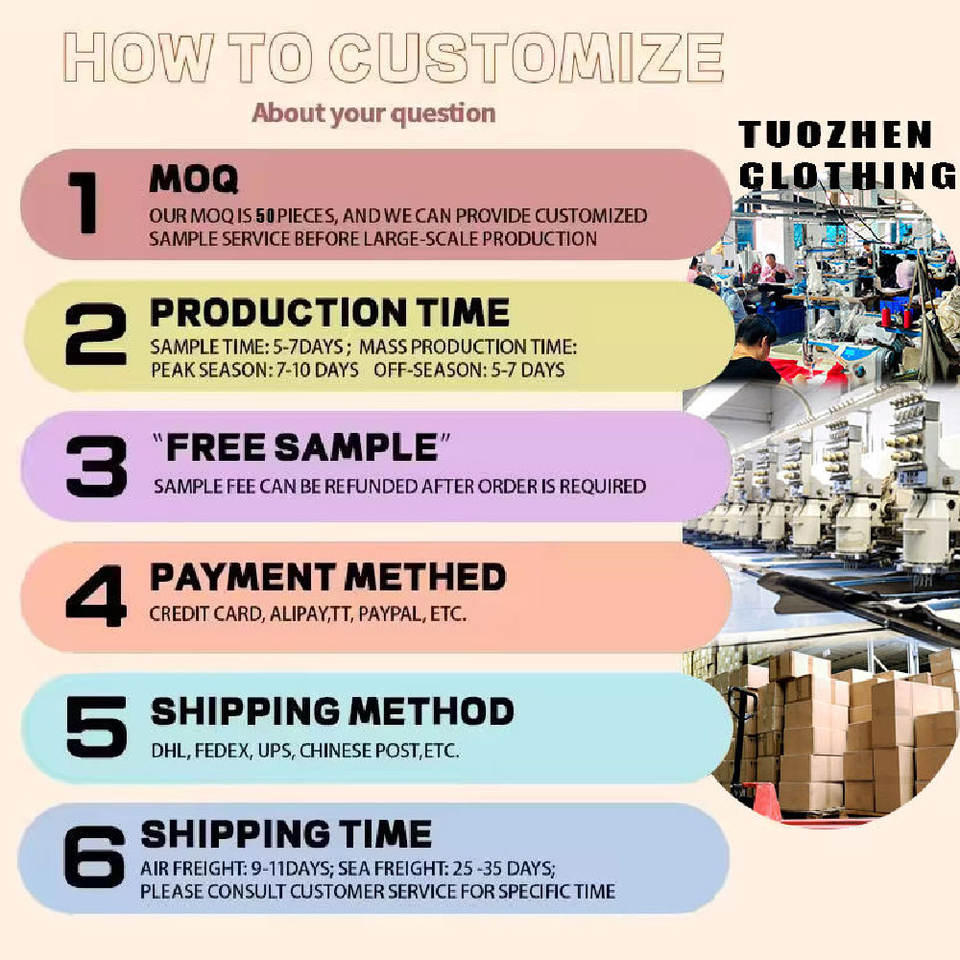 HOW TO CUSTOMIZE

About your question

TUOZHEN CLOTHING

1 MOQ
OUR MOQ IS 50 PIECES, AND WE CAN PROVIDE CUSTOMIZED SAMPLE SERVICE BEFORE LARGE-SCALE PRODUCTION

2 PRODUCTION TIME
SAMPLE TIME: 5-7DAYS ; MASS PRODUCTION TIME: PEAK SEASON: 7-10 DAYS OFF-SEASON: 5-7 DAYS

3 "FREE SAMPLE"
SAMPLE FEE CAN BE REFUNDED AFTER ORDER IS REQUIRED

4 PAYMENT METHED
CREDIT CARD, ALIPAY,TT, PAYPAL, ETC.

5 SHIPPING METHOD
DHL, FEDEX, UPS, CHINESE POST,ETC.

6 SHIPPING TIME
AIR FREIGHT: 9-11DAYS; SEA FREIGHT: 25 -35 DAYS; PLEASE CONSULT CUSTOMER SERVICE FOR SPECIFIC TIME